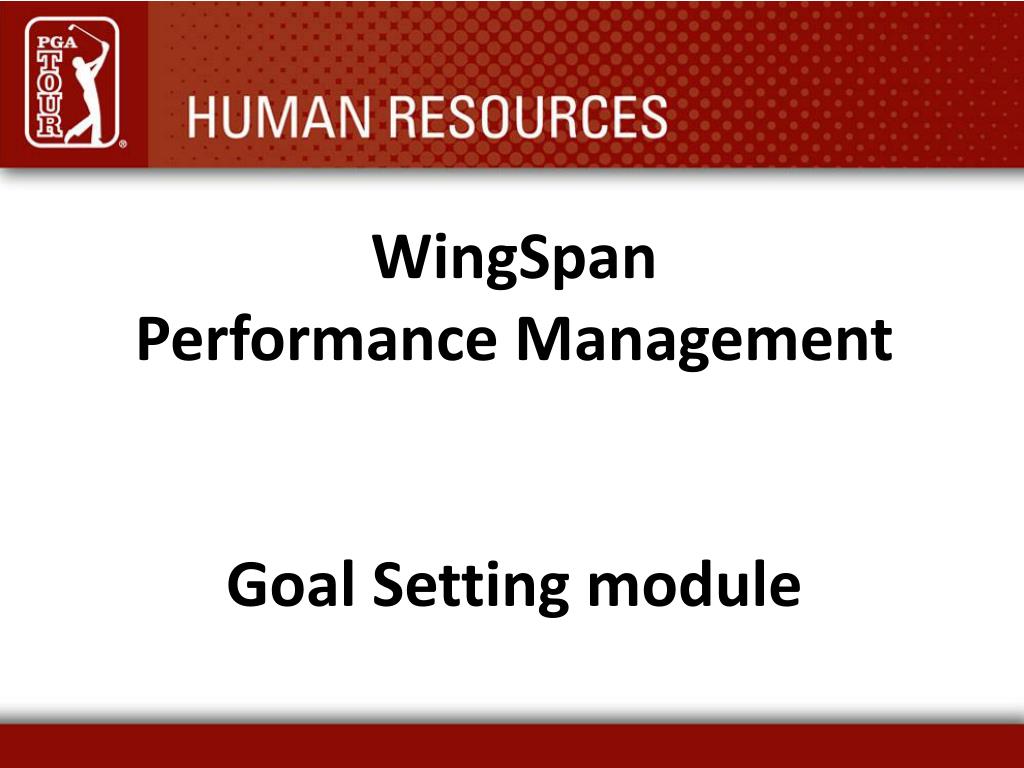 PGA TOUR

HUMAN RESOURCES

WingSpan
Performance Management

Goal Setting module